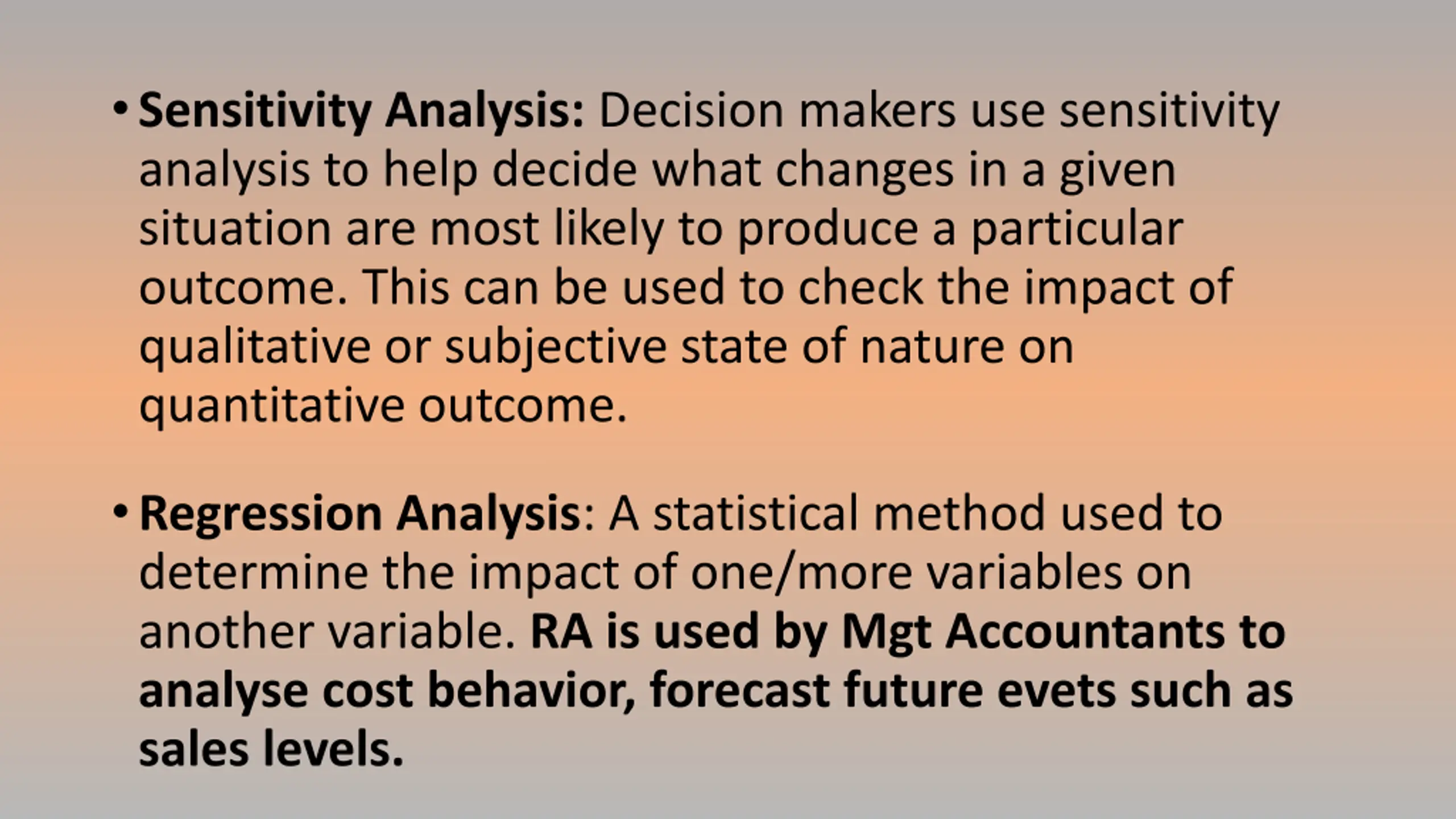 • Sensitivity Analysis: Decision makers use sensitivity analysis to help decide what changes in a given situation are most likely to produce a particular outcome. This can be used to check the impact of qualitative or subjective state of nature on quantitative outcome.

• Regression Analysis: A statistical method used to determine the impact of one/more variables on another variable. RA is used by Mgt Accountants to analyse cost behavior, forecast future evets such as sales levels.